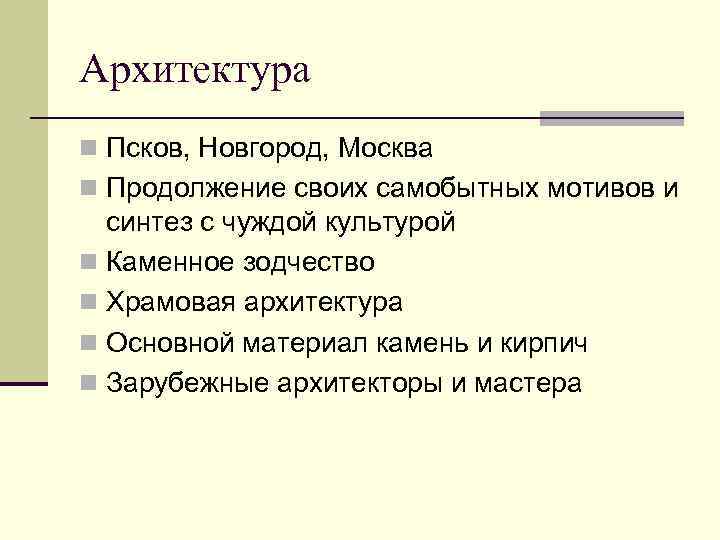 Архитектура

Псков, Новгород, Москва
Продолжение своих самобытных мотивов и синтез с чуждой культурой
Каменное зодчество
Храмовая архитектура
Основной материал камень и кирпич
Зарубежные архитекторы и мастера